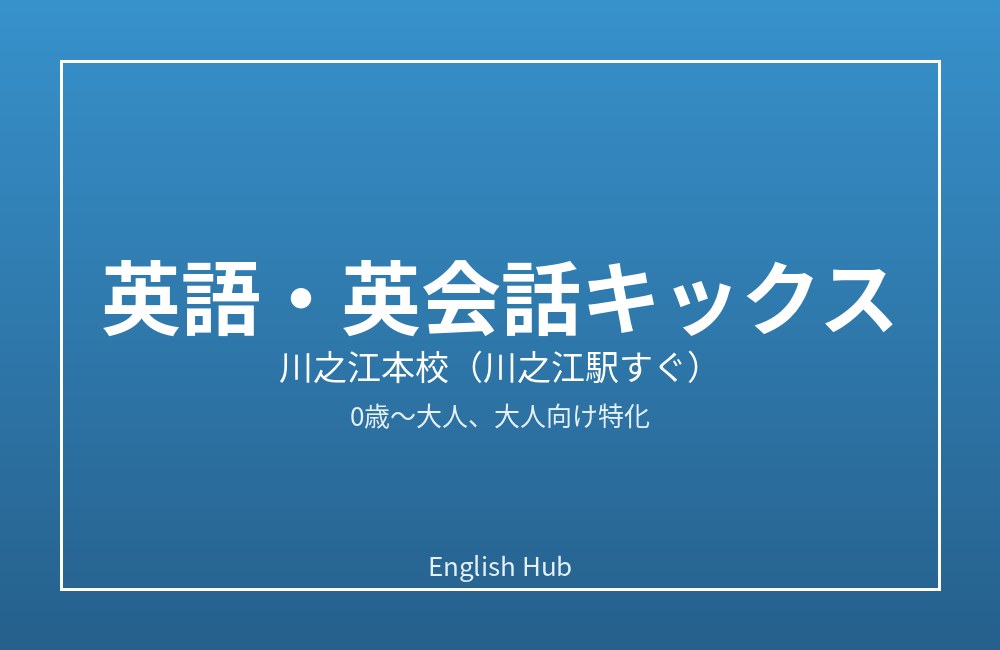 英語・英会話キックス

川之江本校（川之江駅すぐ）

0歳〜大人、大人向け特化

English Hub